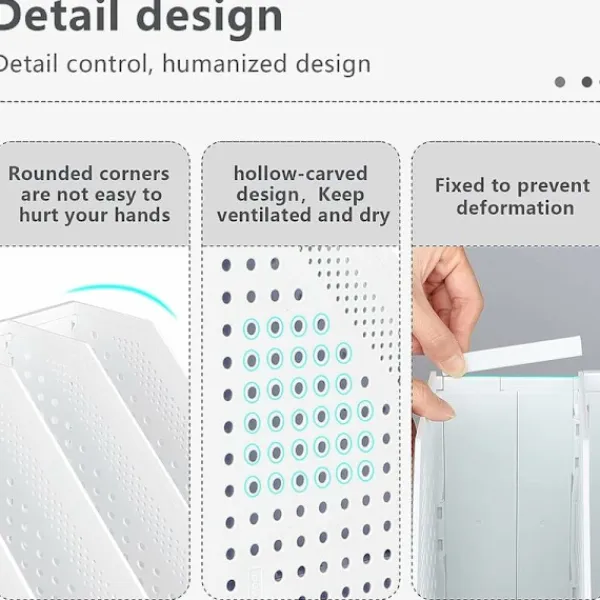 Detail design

Detail control, humanized design

Rounded corners are not easy to hurt your hands

hollow-carved design, Keep ventilated and dry

Fixed to prevent deformation